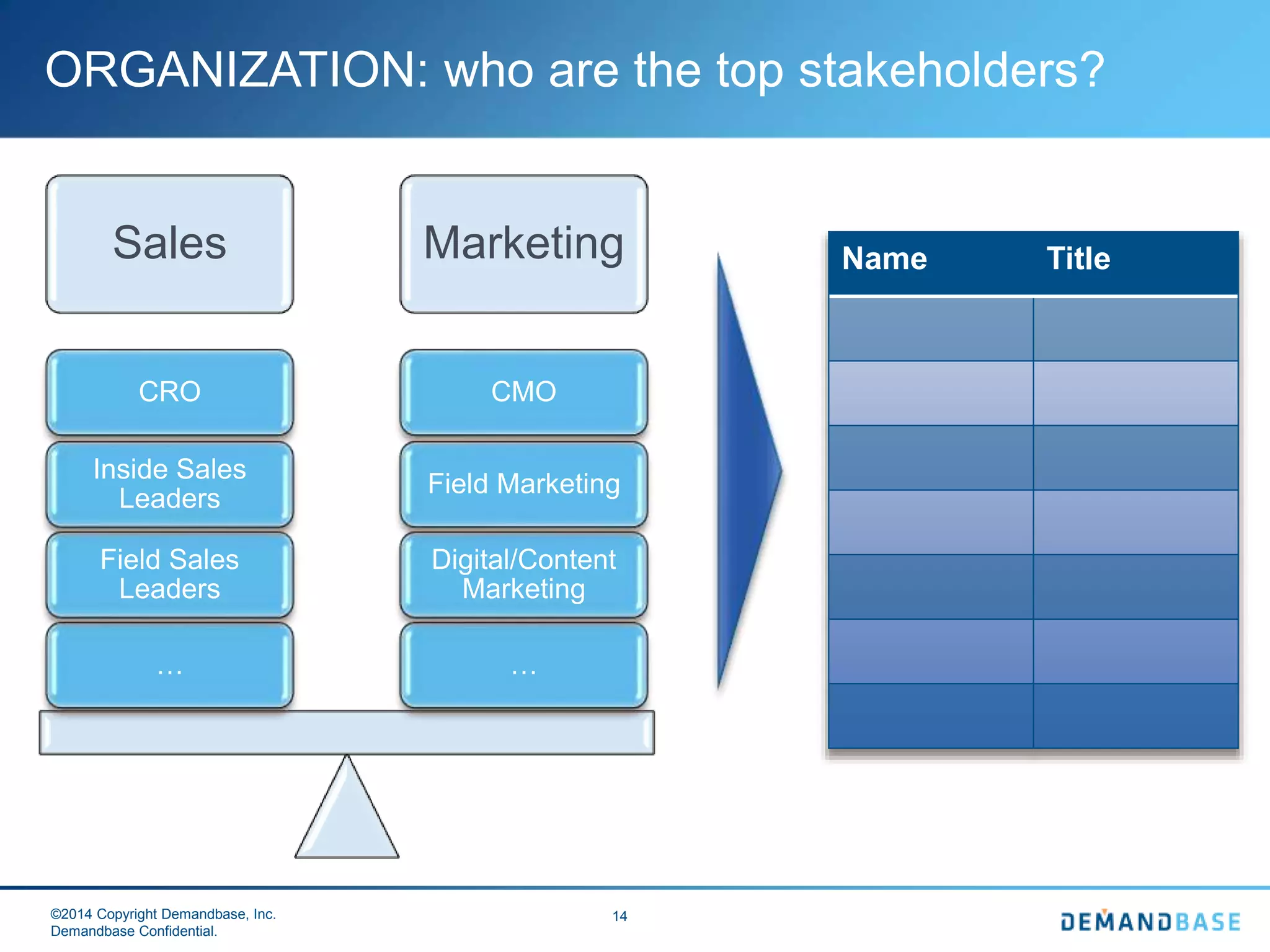 ORGANIZATION: who are the top stakeholders?

Sales

CRO

Inside Sales Leaders

Field Sales Leaders

…

Marketing

CMO

Field Marketing

Digital/Content Marketing

…

| Name | Title |
|---|---|
| | |
| | |
| | |
| | |
| | |
| | |
| | |

©2014 Copyright Demandbase, Inc.
Demandbase Confidential.

14

DEMANDBASE